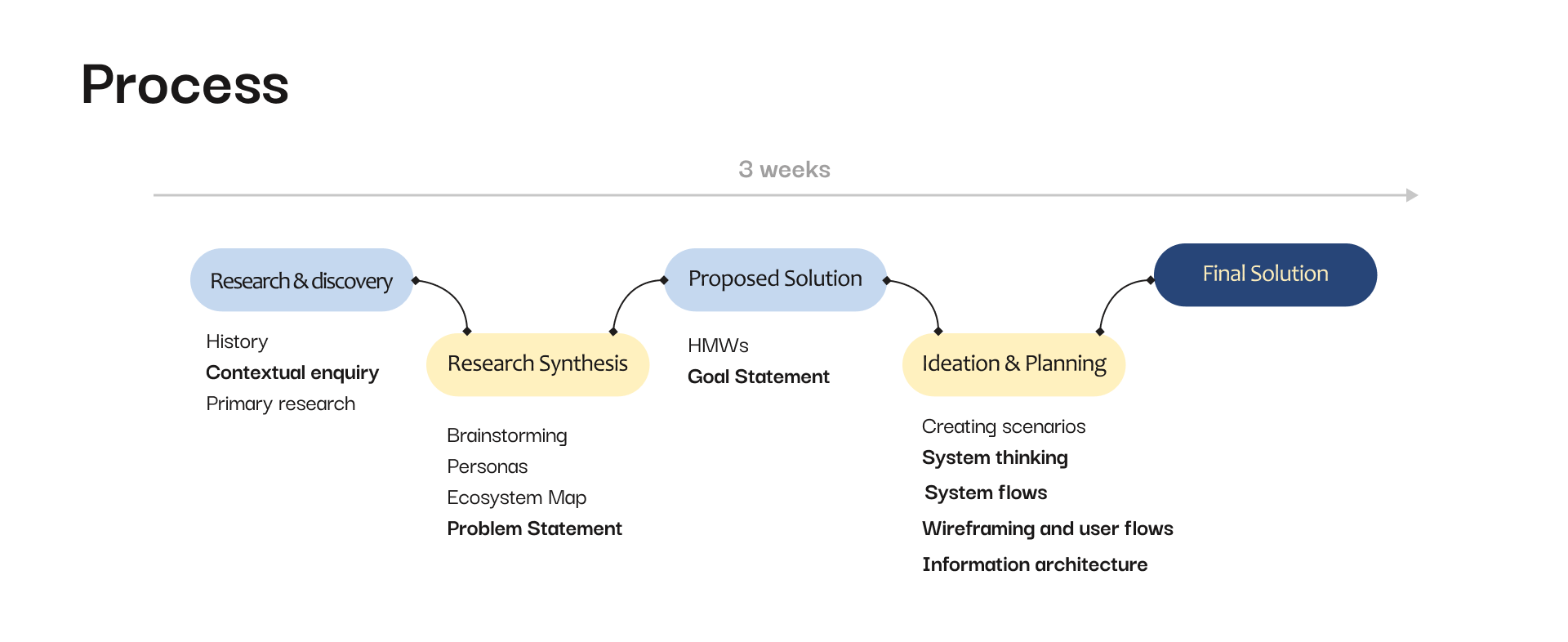 Process

3 weeks

Research & discovery

History
Contextual enquiry
Primary research

Research Synthesis

Brainstorming
Personas
Ecosystem Map
Problem Statement

Proposed Solution

HMWs
Goal Statement

Ideation & Planning

Creating scenarios
System thinking
System flows
Wireframing and user flows
Information architecture

Final Solution